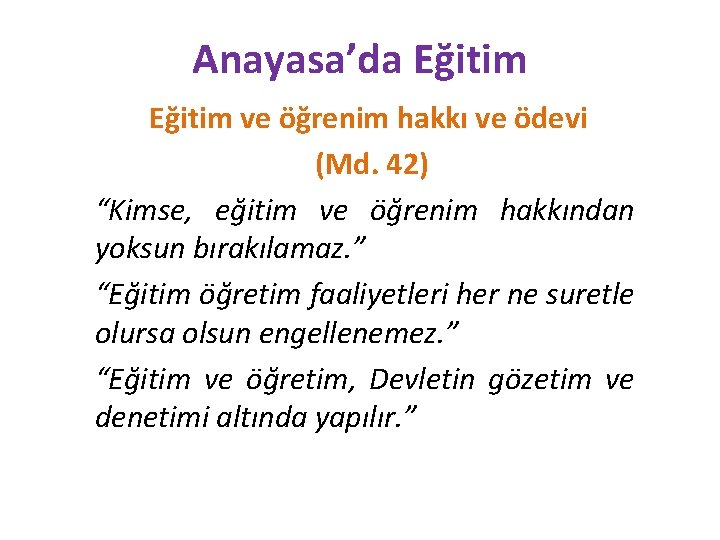 Anayasa’da Eğitim

Eğitim ve öğrenim hakkı ve ödevi

(Md. 42)

“Kimse, eğitim ve öğrenim hakkından yoksun bırakılamaz.”

“Eğitim öğretim faaliyetleri her ne suretle olursa olsun engellenemez.”

“Eğitim ve öğretim, Devletin gözetim ve denetimi altında yapılır.”